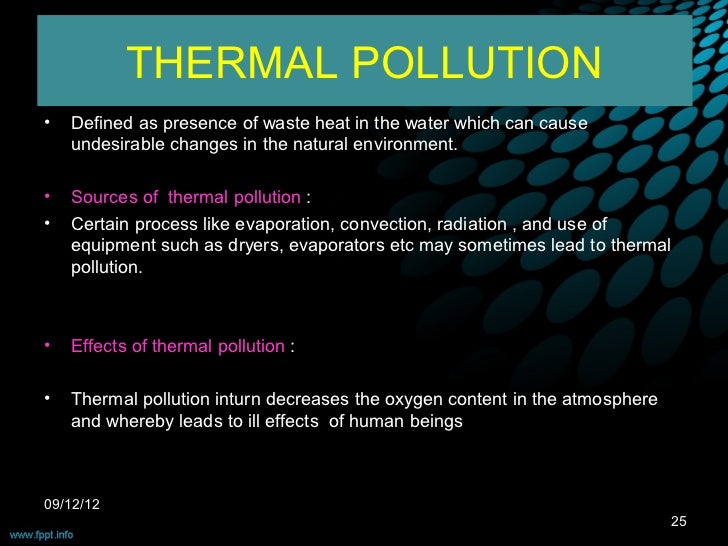 THERMAL POLLUTION

• Defined as presence of waste heat in the water which can cause undesirable changes in the natural environment.

• Sources of thermal pollution :

• Certain process like evaporation, convection, radiation , and use of equipment such as dryers, evaporators etc may sometimes lead to thermal pollution.

• Effects of thermal pollution :

• Thermal pollution inturn decreases the oxygen content in the atmosphere and whereby leads to ill effects of human beings

09/12/12

25

www.fppt.info